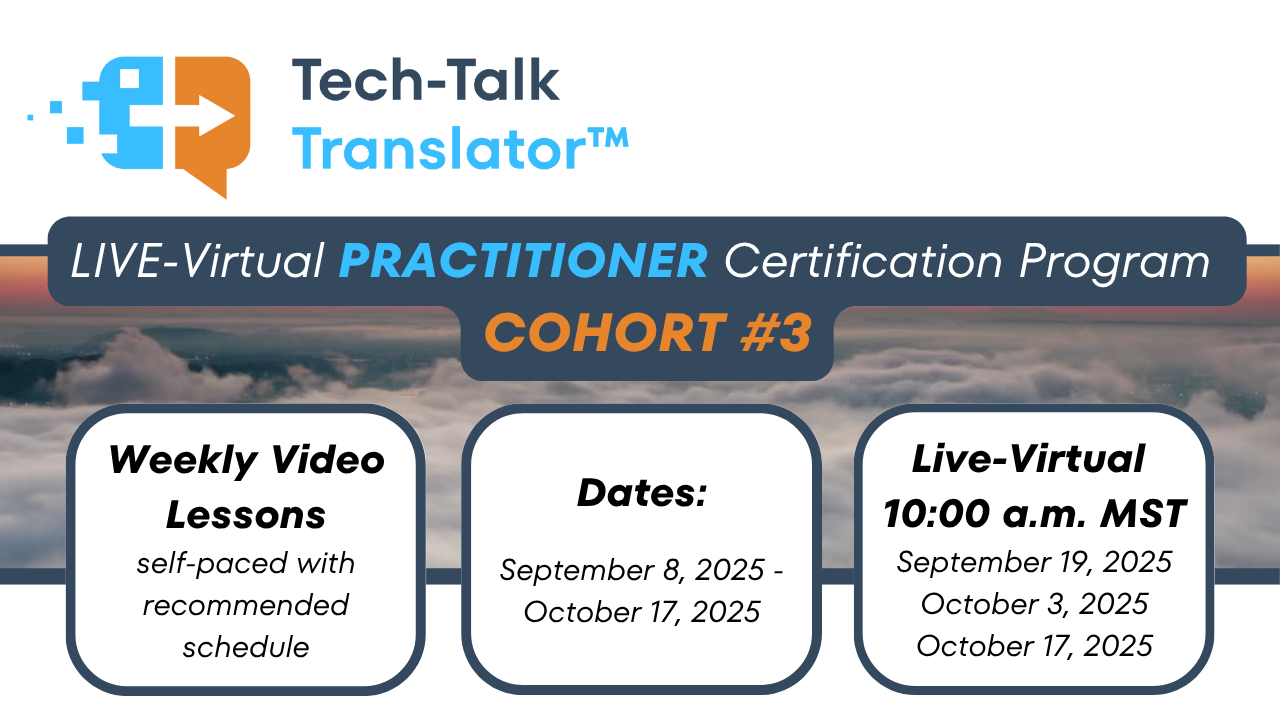 Tech-Talk Translator™

LIVE-Virtual PRACTITIONER Certification Program

COHORT #3

Weekly Video Lessons
self-paced with recommended schedule

Dates:
September 8, 2025 - October 17, 2025

Live-Virtual 10:00 a.m. MST
September 19, 2025
October 3, 2025
October 17, 2025